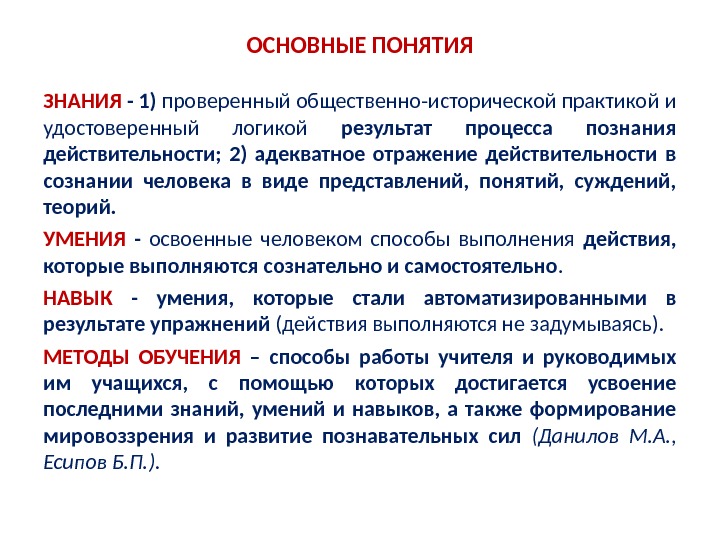 ОСНОВНЫЕ ПОНЯТИЯ

ЗНАНИЯ - 1) проверенный общественно-исторической практикой и удостоверенный логикой результат процесса познания действительности; 2) адекватное отражение действительности в сознании человека в виде представлений, понятий, суждений, теорий.

УМЕНИЯ - освоенные человеком способы выполнения действия, которые выполняются сознательно и самостоятельно.

НАВЫК - умения, которые стали автоматизированными в результате упражнений (действия выполняются не задумываясь).

МЕТОДЫ ОБУЧЕНИЯ – способы работы учителя и руководимых им учащихся, с помощью которых достигается усвоение последними знаний, умений и навыков, а также формирование мировоззрения и развитие познавательных сил (Данилов М.А., Есипов Б.П.).